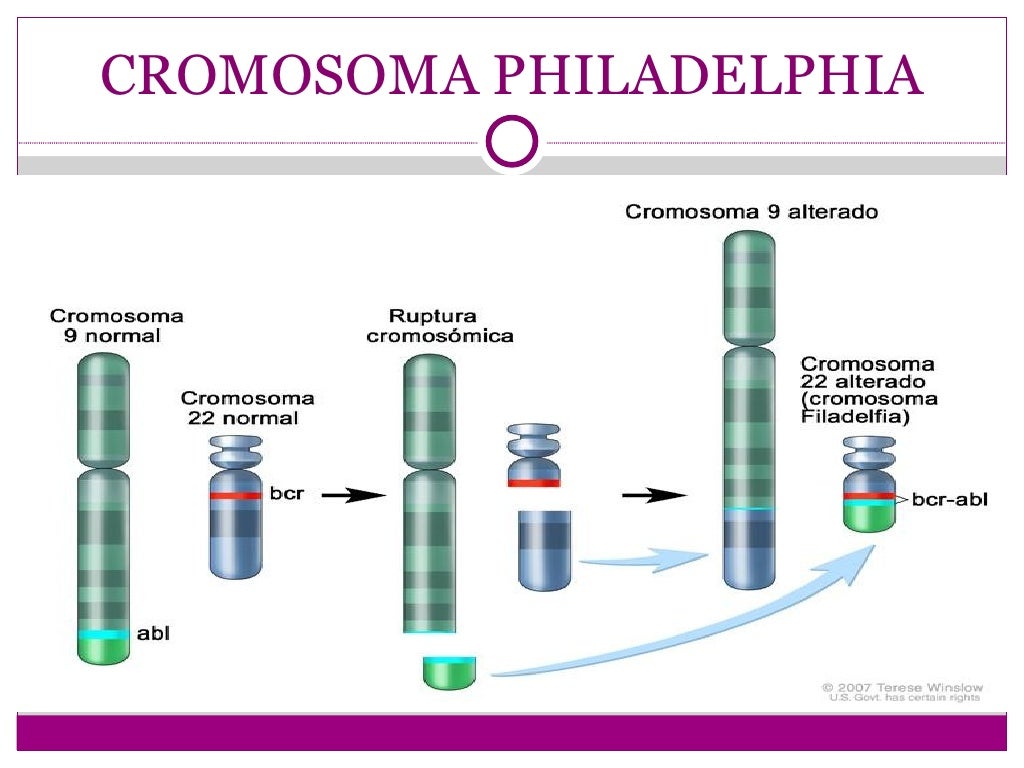 CROMOSOMA PHILADELPHIA

Cromosoma 9 normal

Cromosoma 22 normal

bcr

abl

Ruptura cromosómica

Cromosoma 9 alterado

Cromosoma 22 alterado (cromosoma Filadelfia)

bcr-abl

© 2007 Terese Winslow
U.S. Govt. has certain rights